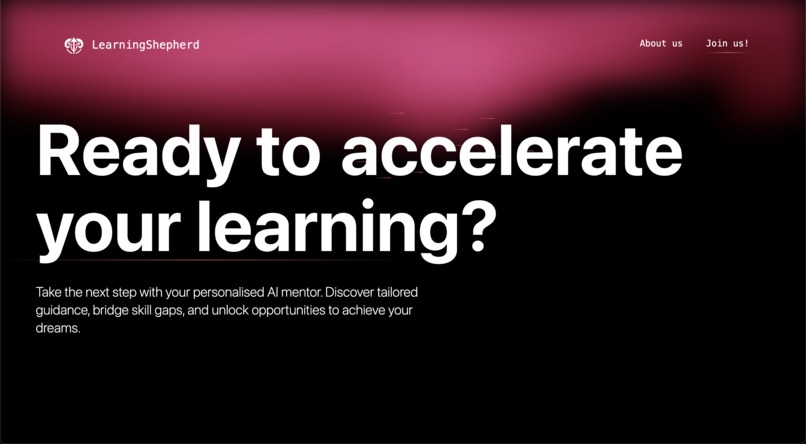 LearningShepherd

About us Join us!

Ready to accelerate your learning?

Take the next step with your personalised AI mentor. Discover tailored guidance, bridge skill gaps, and unlock opportunities to achieve your dreams.